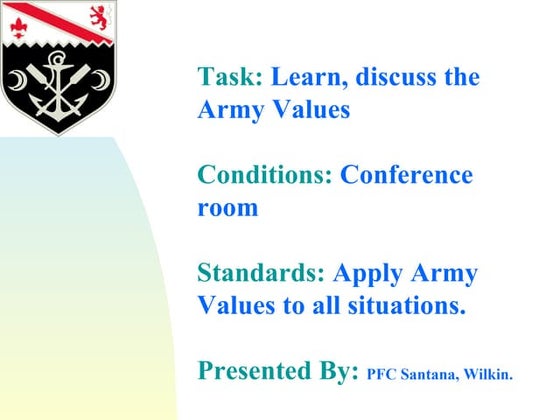 Task: Learn, discuss the Army Values

Conditions: Conference room

Standards: Apply Army Values to all situations.

Presented By: PFC Santana, Wilkin.